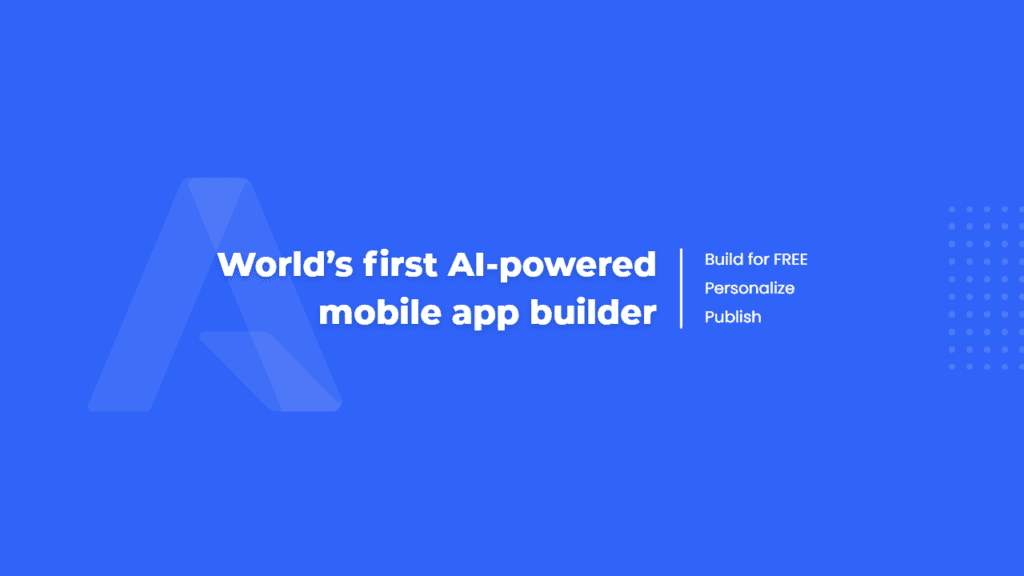 World’s first AI-powered mobile app builder

Build for FREE
Personalize
Publish